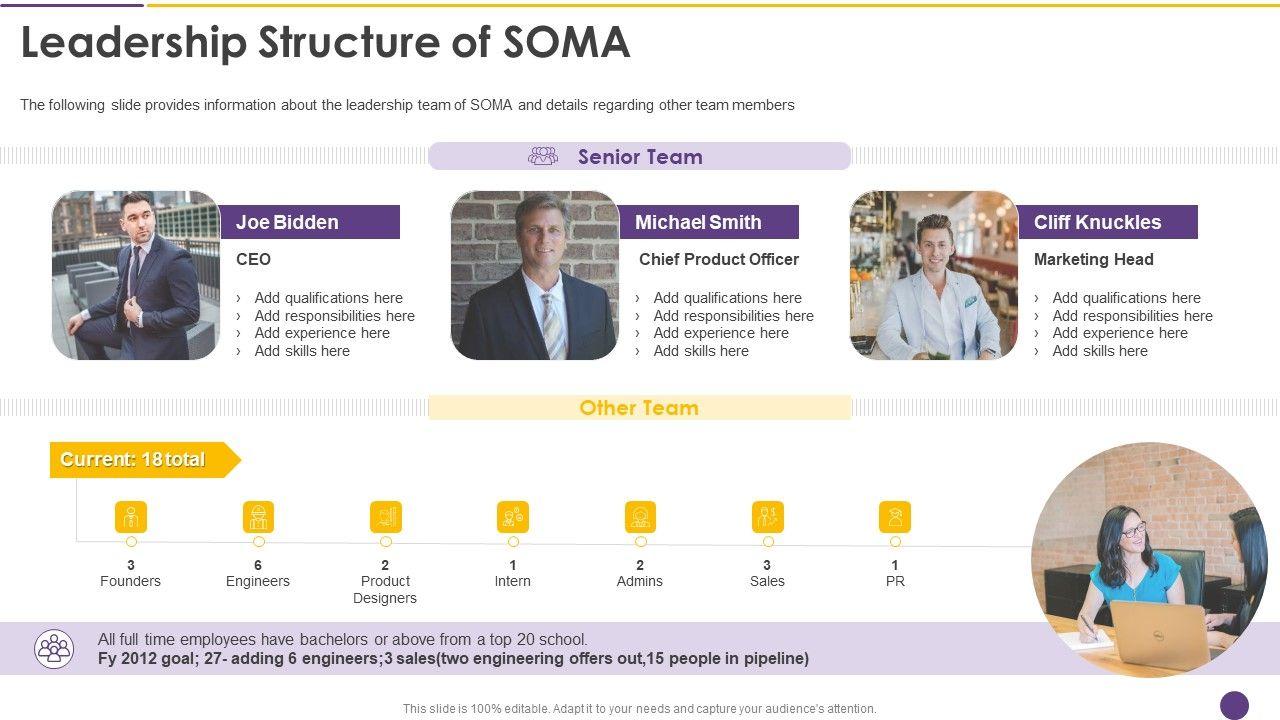 Leadership Structure of SOMA

The following slide provides information about the leadership team of SOMA and details regarding other team members

Senior Team

Joe Bidden

CEO

› Add qualifications here
› Add responsibilities here
› Add experience here
› Add skills here

Michael Smith

Chief Product Officer

› Add qualifications here
› Add responsibilities here
› Add experience here
› Add skills here

Cliff Knuckles

Marketing Head

› Add qualifications here
› Add responsibilities here
› Add experience here
› Add skills here

Other Team

Current: 18 total

3
Founders

6
Engineers

2
Product Designers

1
Intern

2
Admins

3
Sales

1
PR

All full time employees have bachelors or above from a top 20 school.
Fy 2012 goal; 27- adding 6 engineers;3 sales(two engineering offers out,15 people in pipeline)

This slide is 100% editable. Adapt it to your needs and capture your audience's attention.